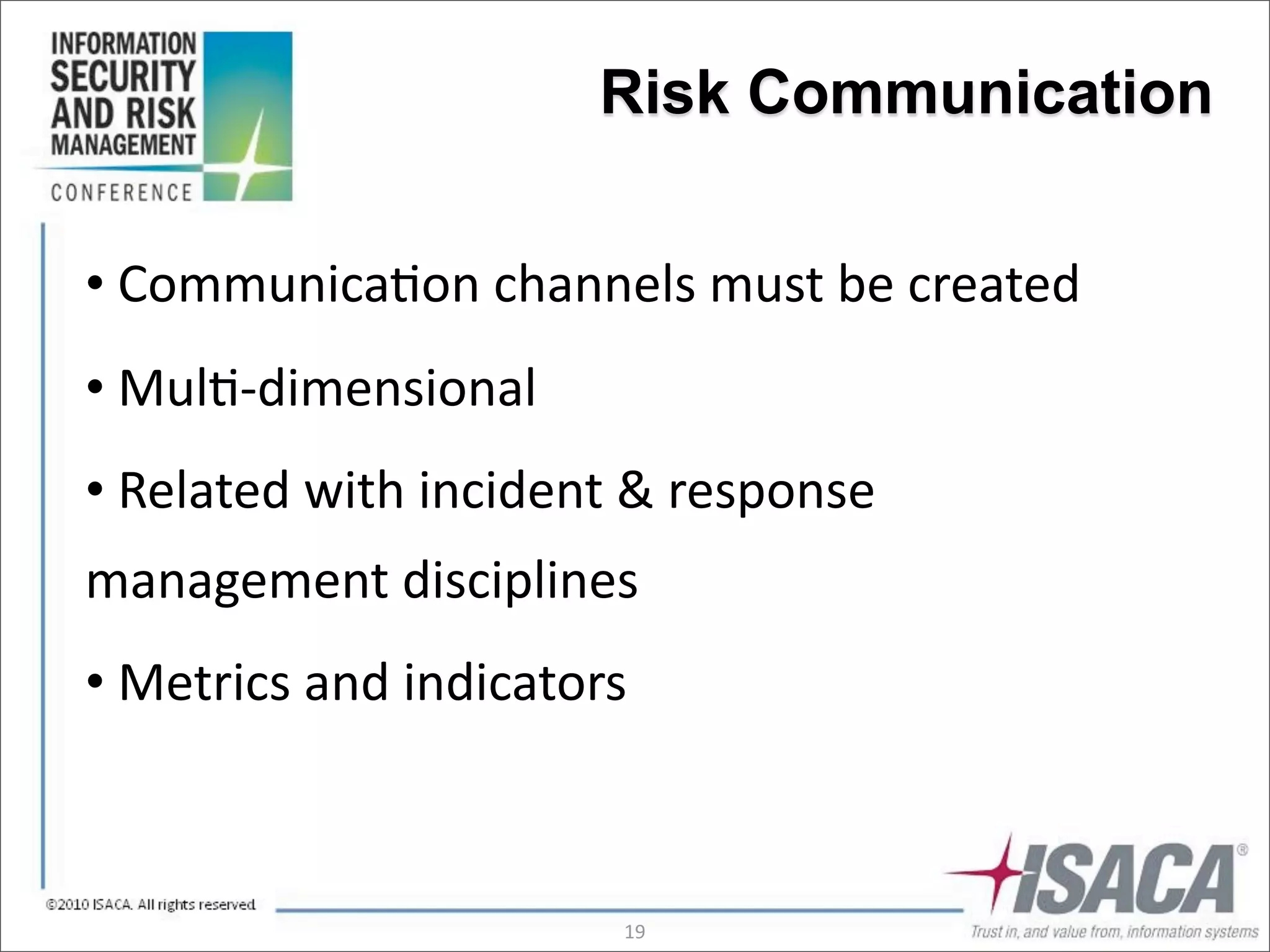 INFORMATION SECURITY AND RISK MANAGEMENT CONFERENCE

Risk Communication

• Communication channels must be created

• Multi-dimensional

• Related with incident & response management disciplines

• Metrics and indicators

©2010 ISACA. All rights reserved.

19

ISACA®

Trust in, and value from, information systems